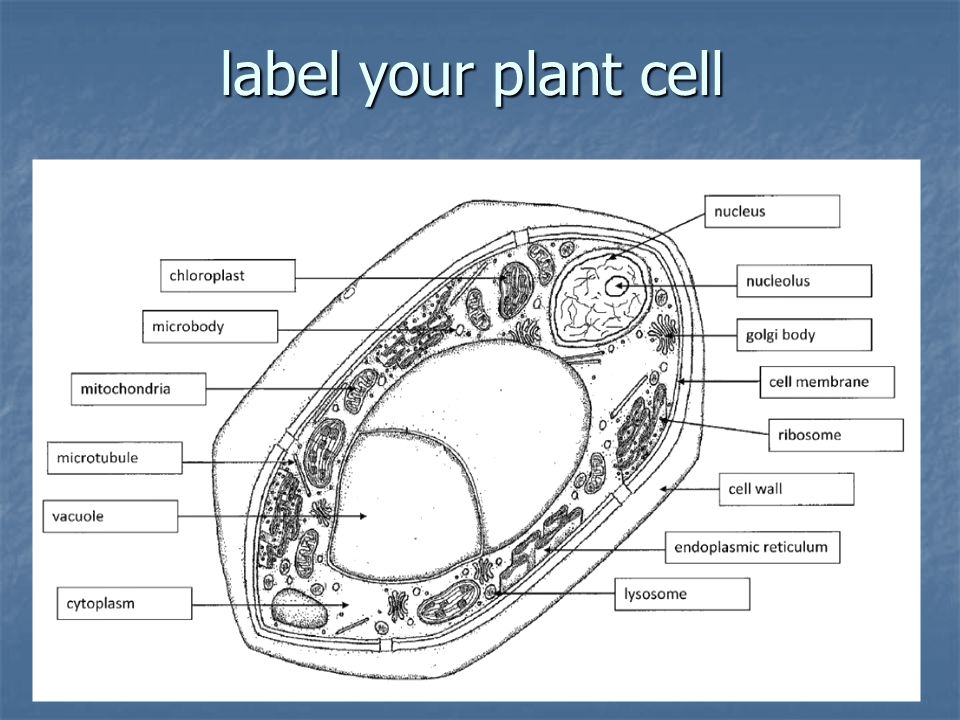 label your plant cell

chloroplast

microbody

mitochondria

microtubule

vacuole

cytoplasm

nucleus

nucleolus

golgi body

cell membrane

ribosome

cell wall

endoplasmic reticulum

lysosome